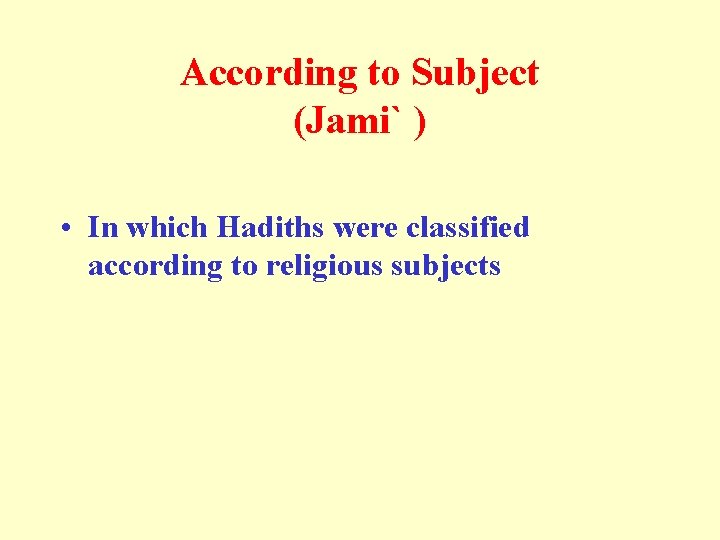 According to Subject
(Jami` )

• In which Hadiths were classified according to religious subjects